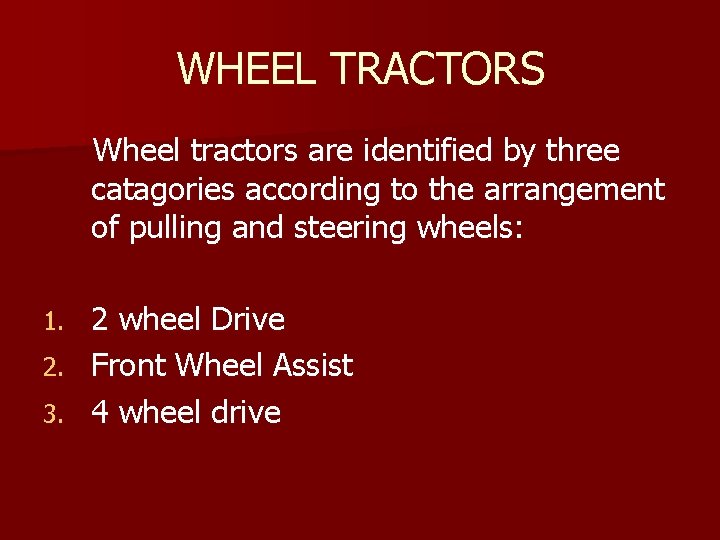 WHEEL TRACTORS

Wheel tractors are identified by three catagories according to the arrangement of pulling and steering wheels:

1. 2 wheel Drive
2. Front Wheel Assist
3. 4 wheel drive